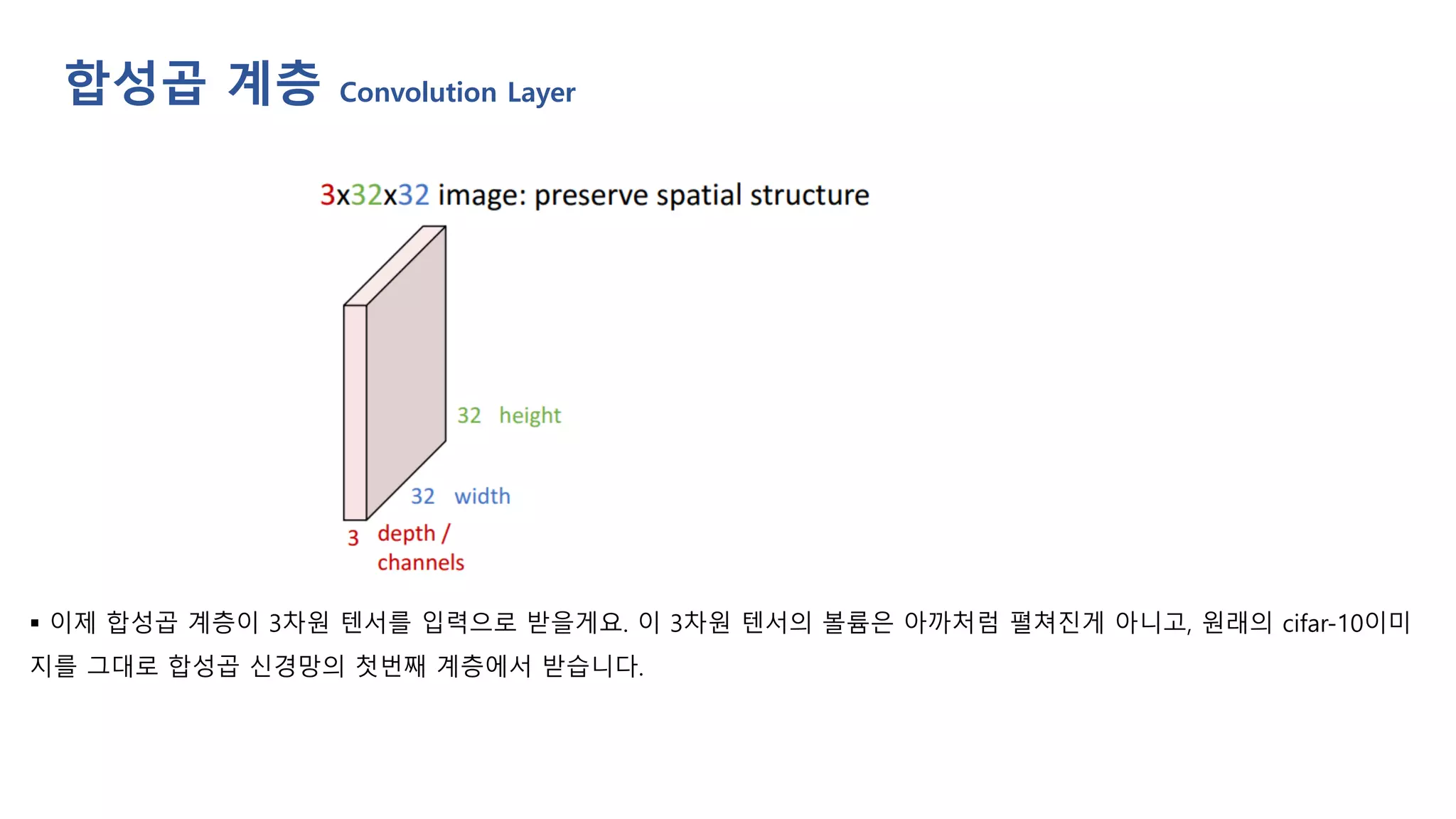 합성곱 계층 Convolution Layer

3x32x32 image: preserve spatial structure

32 height

32 width

3 depth / channels

▪ 이제 합성곱 계층이 3차원 텐서를 입력으로 받을게요. 이 3차원 텐서의 볼륨은 아까처럼 펼쳐진게 아니고, 원래의 cifar-10이미지를 그대로 합성곱 신경망의 첫번째 계층에서 받습니다.